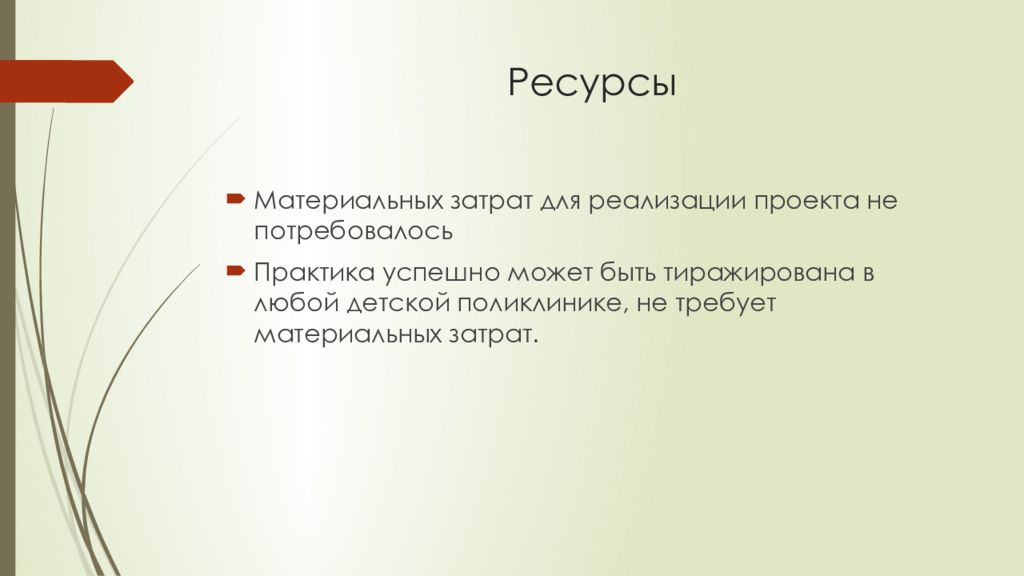 Ресурсы

Материальных затрат для реализации проекта не потребовалось

Практика успешно может быть тиражирована в любой детской поликлинике, не требует материальных затрат.